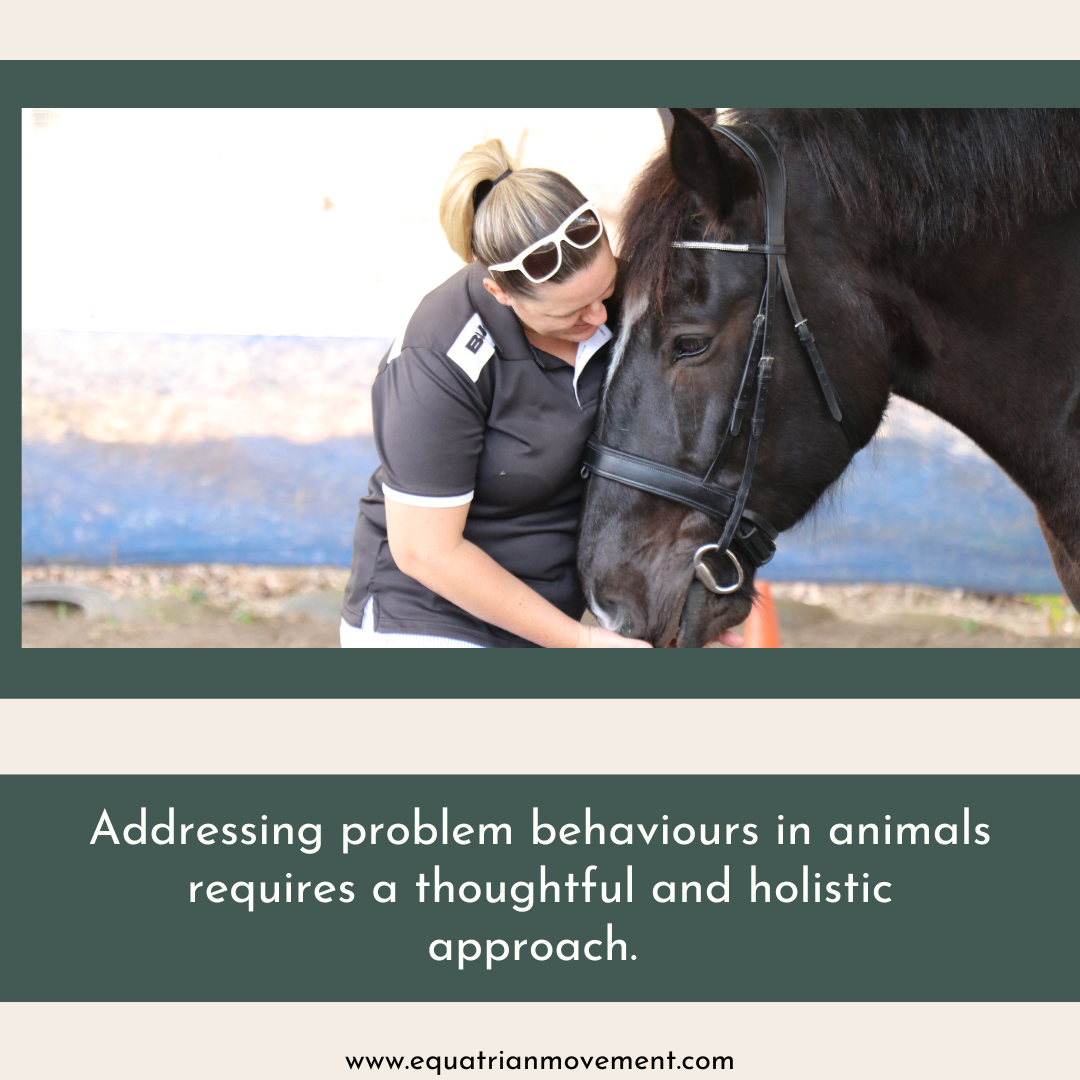 Addressing problem behaviours in animals requires a thoughtful and holistic approach.

www.equatrianmovement.com